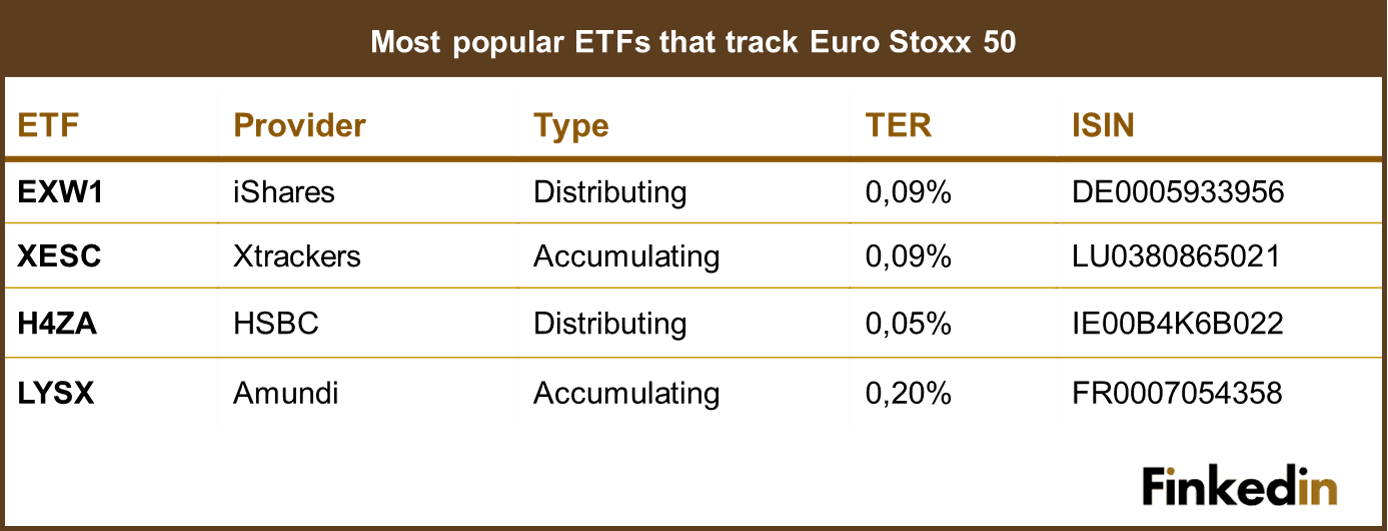 Most popular ETFs that track Euro Stoxx 50

| ETF | Provider | Type | TER | ISIN |
|---|---|---|---|---|
| EXW1 | iShares | Distributing | 0,09% | DE0005933956 |
| XESC | Xtrackers | Accumulating | 0,09% | LU0380865021 |
| H4ZA | HSBC | Distributing | 0,05% | IE00B4K6B022 |
| LYSX | Amundi | Accumulating | 0,20% | FR0007054358 |

Finkedin